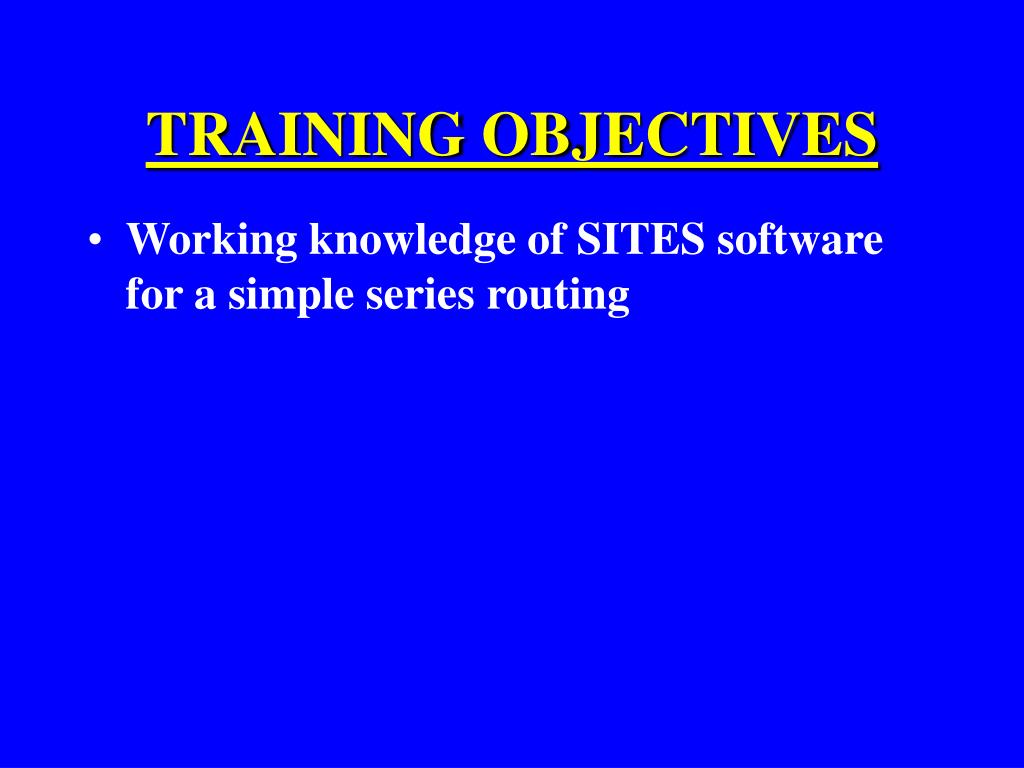 TRAINING OBJECTIVES

• Working knowledge of SITES software for a simple series routing